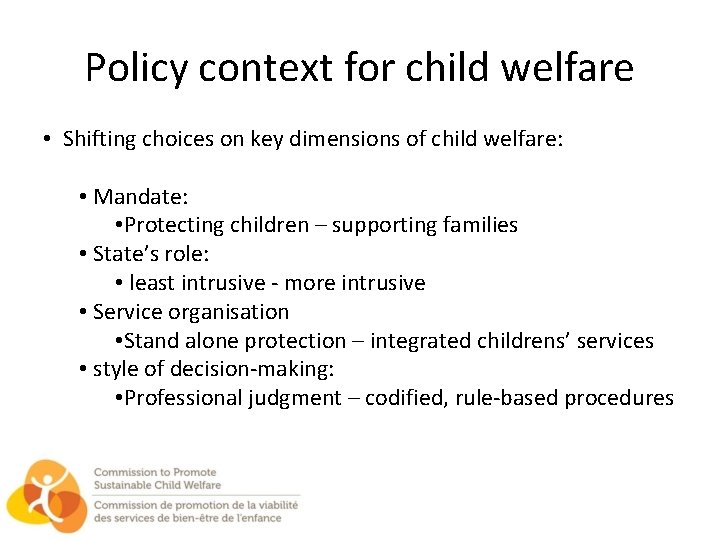 Policy context for child welfare

• Shifting choices on key dimensions of child welfare:

• Mandate:
•Protecting children – supporting families
• State's role:
• least intrusive - more intrusive
• Service organisation
•Stand alone protection – integrated childrens' services
• style of decision-making:
•Professional judgment – codified, rule-based procedures

Commission to Promote Sustainable Child Welfare
Commission de promotion de la viabilité des services de bien-être de l'enfance